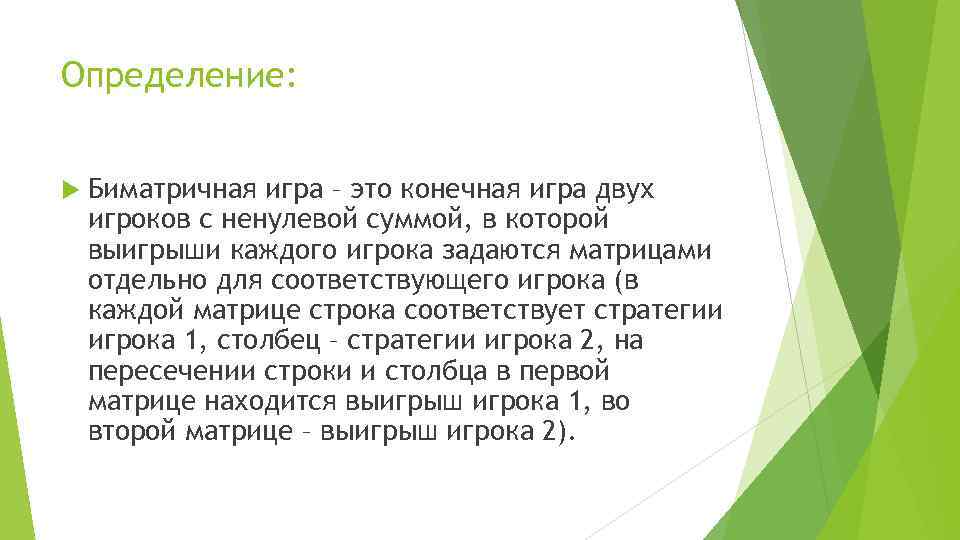 Определение:

Биматричная игра – это конечная игра двух игроков с ненулевой суммой, в которой выигрыши каждого игрока задаются матрицами отдельно для соответствующего игрока (в каждой матрице строка соответствует стратегии игрока 1, столбец – стратегии игрока 2, на пересечении строки и столбца в первой матрице находится выигрыш игрока 1, во второй матрице – выигрыш игрока 2).